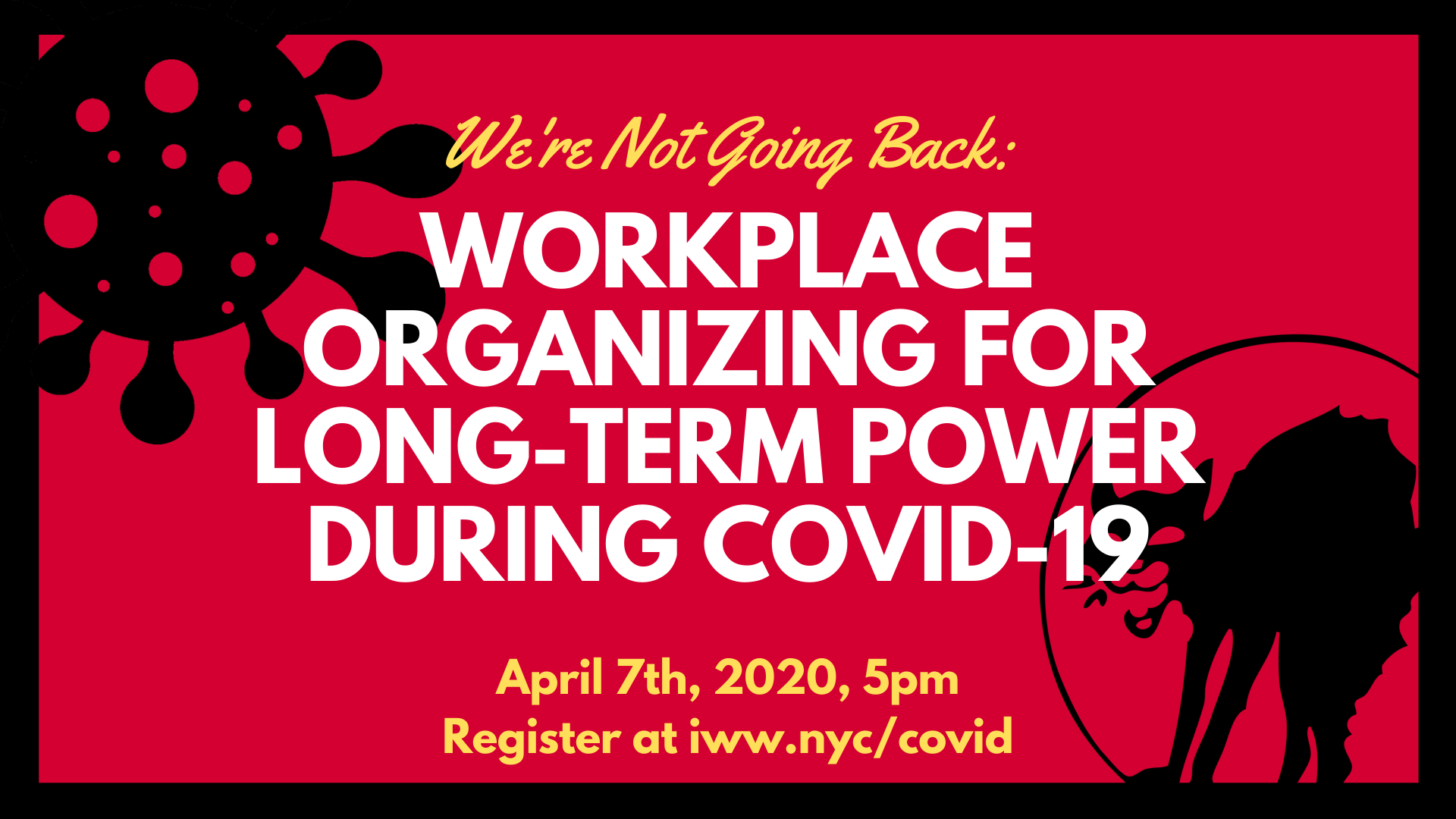 We're Not Going Back:

WORKPLACE ORGANIZING FOR LONG-TERM POWER DURING COVID-19

April 7th, 2020, 5pm
Register at iww.nyc/covid